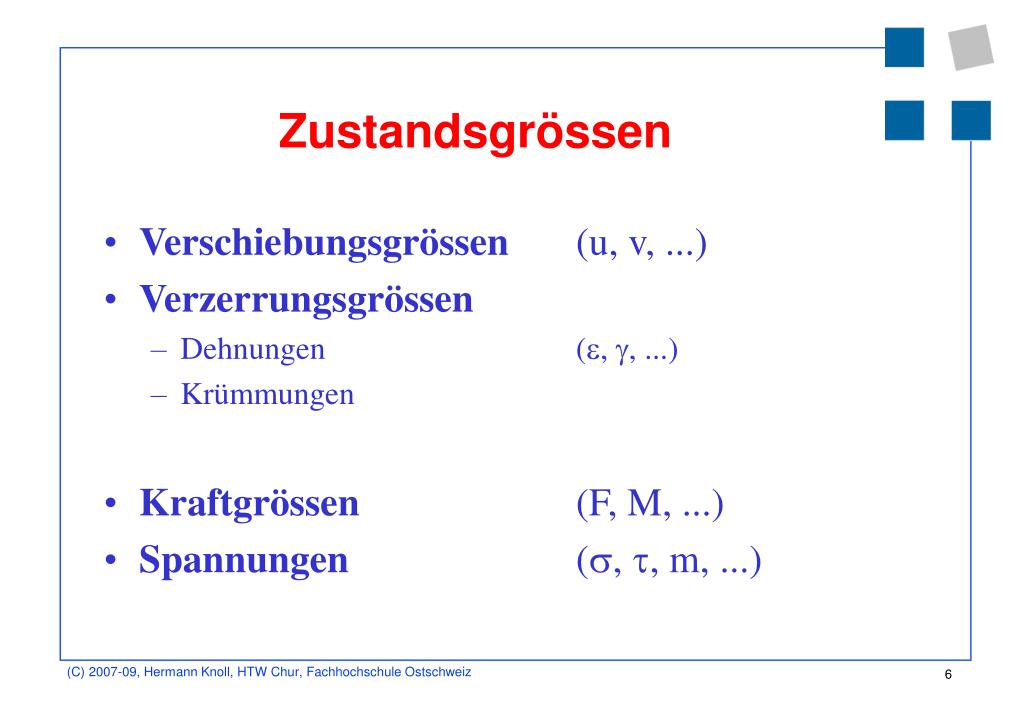 Zustandsgrössen

• Verschiebungsgrössen (u, v, ...)
• Verzerrungsgrössen
– Dehnungen ($\varepsilon$, $\gamma$, ...)
– Krümmungen

• Kraftgrössen (F, M, ...)
• Spannungen ($\sigma$, $\tau$, m, ...)

(C) 2007-09, Hermann Knoll, HTW Chur, Fachhochschule Ostschweiz

6